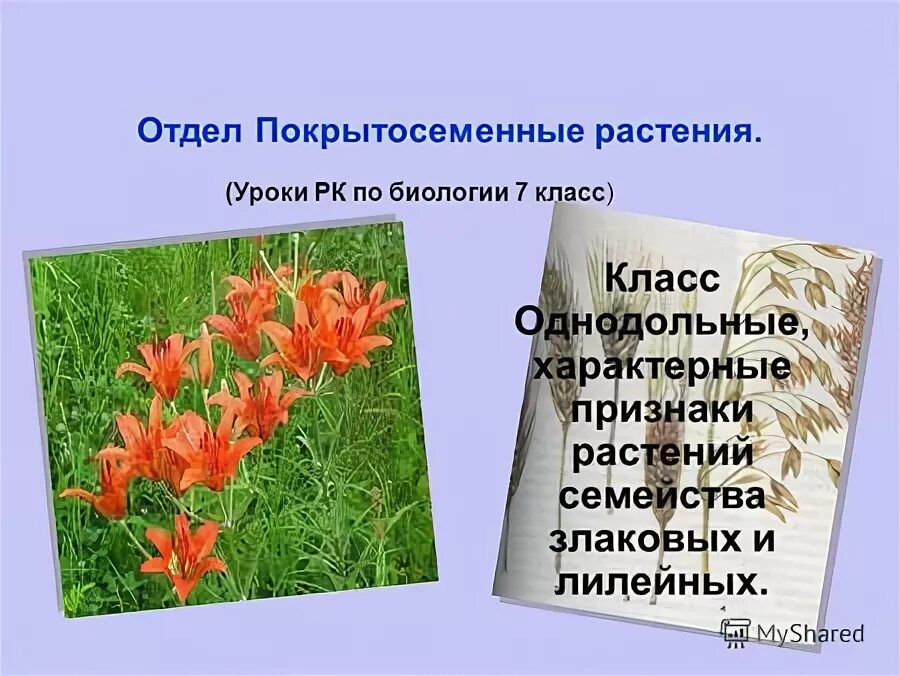 Отдел Покрытосеменные растения.

(Уроки РК по биологии 7 класс)

Класс Однодольные, характерные признаки растений семейства злаковых и лилейных.

MyShared